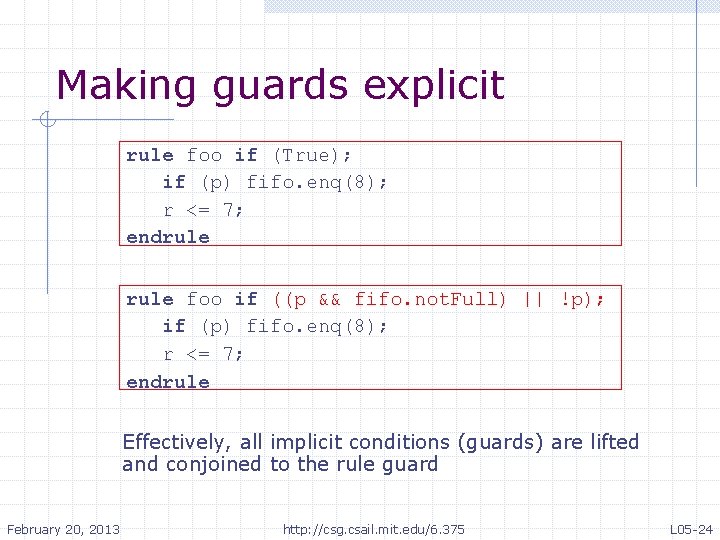 Making guards explicit

rule foo if (True);
if (p) fifo.enq(8);
r <= 7;
endrule

rule foo if ((p && fifo.notFull) || !p);
if (p) fifo.enq(8);
r <= 7;
endrule

Effectively, all implicit conditions (guards) are lifted and conjoined to the rule guard

February 20, 2013

http://csg.csail.mit.edu/6.375

L05-24